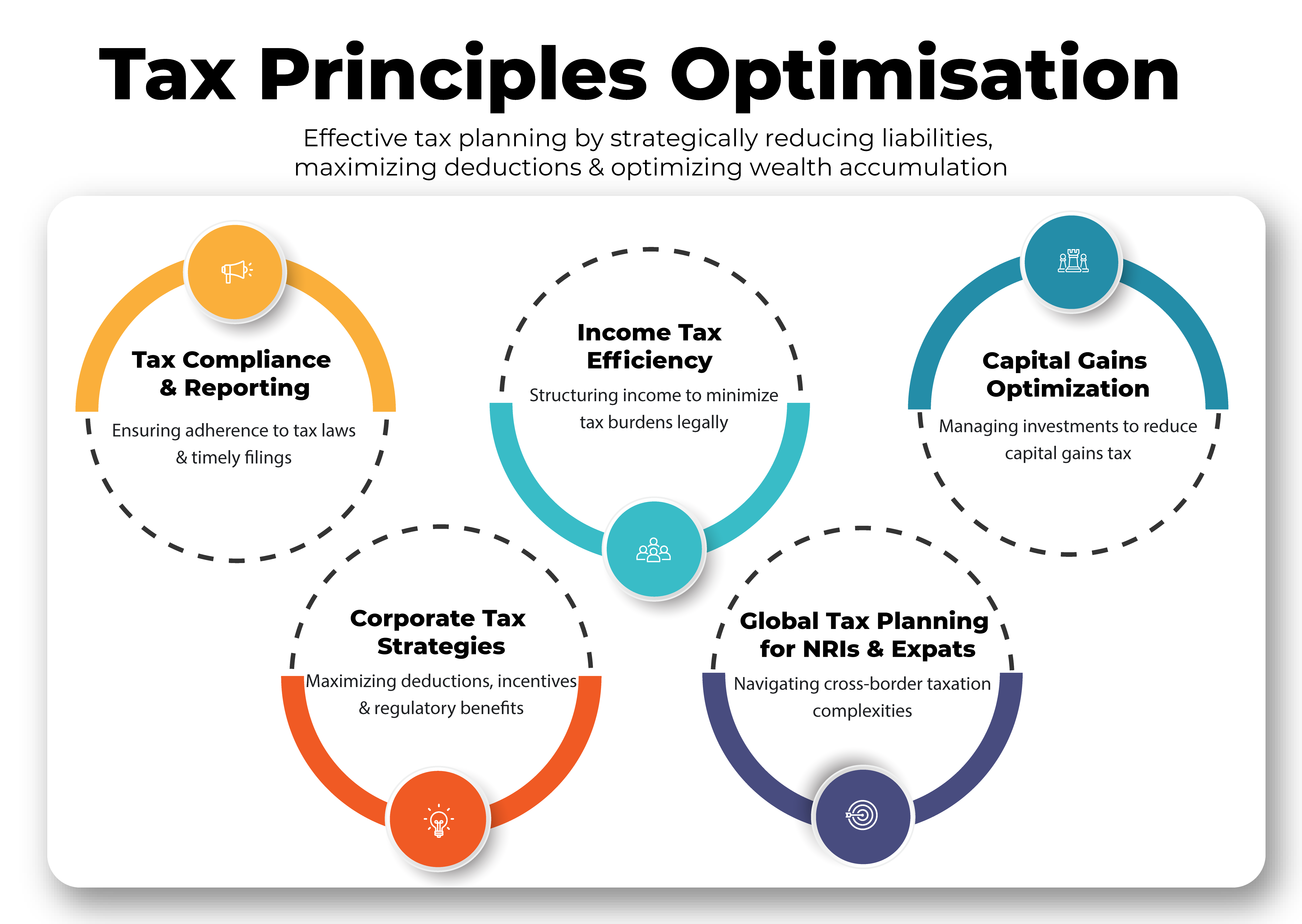 Tax Principles Optimisation

Effective tax planning by strategically reducing liabilities, maximizing deductions & optimizing wealth accumulation

Tax Compliance & Reporting

Ensuring adherence to tax laws & timely filings

Income Tax Efficiency

Structuring income to minimize tax burdens legally

Capital Gains Optimization

Managing investments to reduce capital gains tax

Corporate Tax Strategies

Maximizing deductions, incentives & regulatory benefits

Global Tax Planning for NRIs & Expats

Navigating cross-border taxation complexities